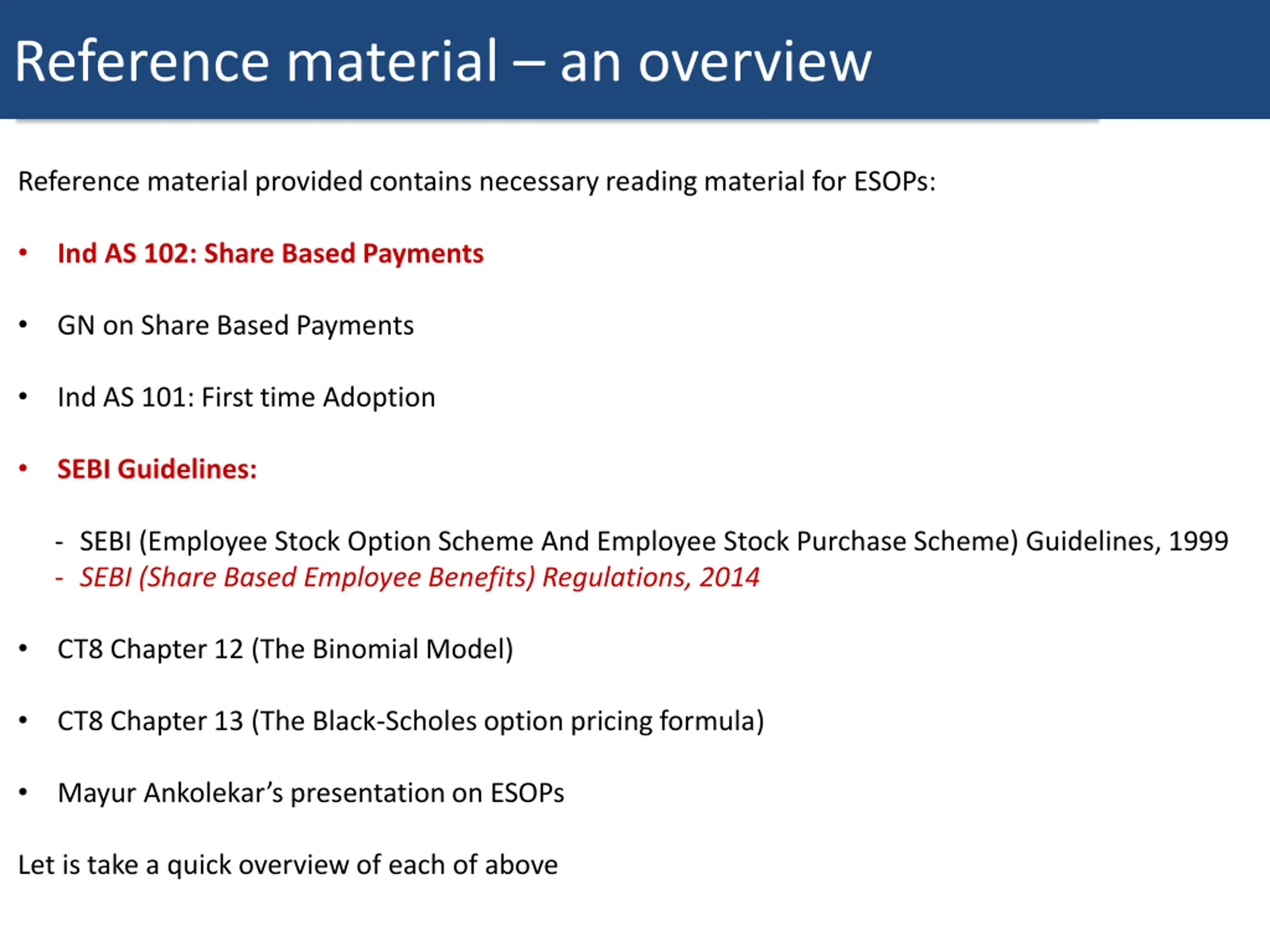 Reference material – an overview

Reference material provided contains necessary reading material for ESOPs:

• Ind AS 102: Share Based Payments

• GN on Share Based Payments

• Ind AS 101: First time Adoption

• SEBI Guidelines:

- SEBI (Employee Stock Option Scheme And Employee Stock Purchase Scheme) Guidelines, 1999
- SEBI (Share Based Employee Benefits) Regulations, 2014

• CT8 Chapter 12 (The Binomial Model)

• CT8 Chapter 13 (The Black-Scholes option pricing formula)

• Mayur Ankolekar's presentation on ESOPs

Let is take a quick overview of each of above